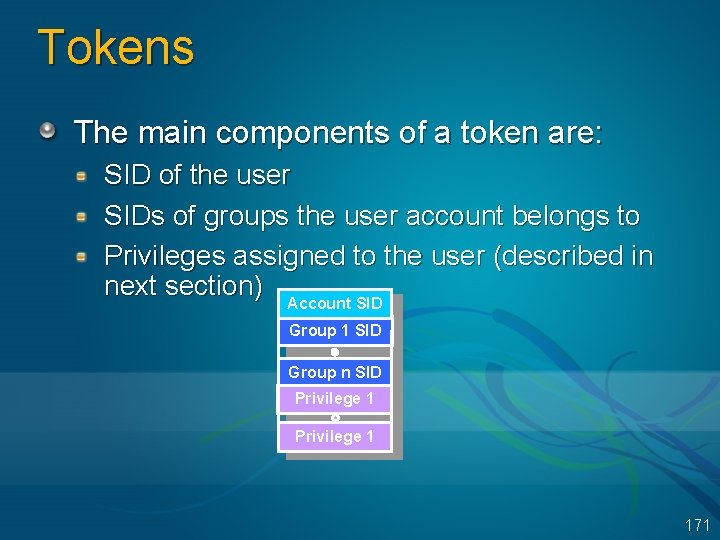 Tokens

The main components of a token are:

SID of the user

SIDs of groups the user account belongs to

Privileges assigned to the user (described in next section)

Account SID
Group 1 SID
Group n SID
Privilege 1
Privilege 1

171